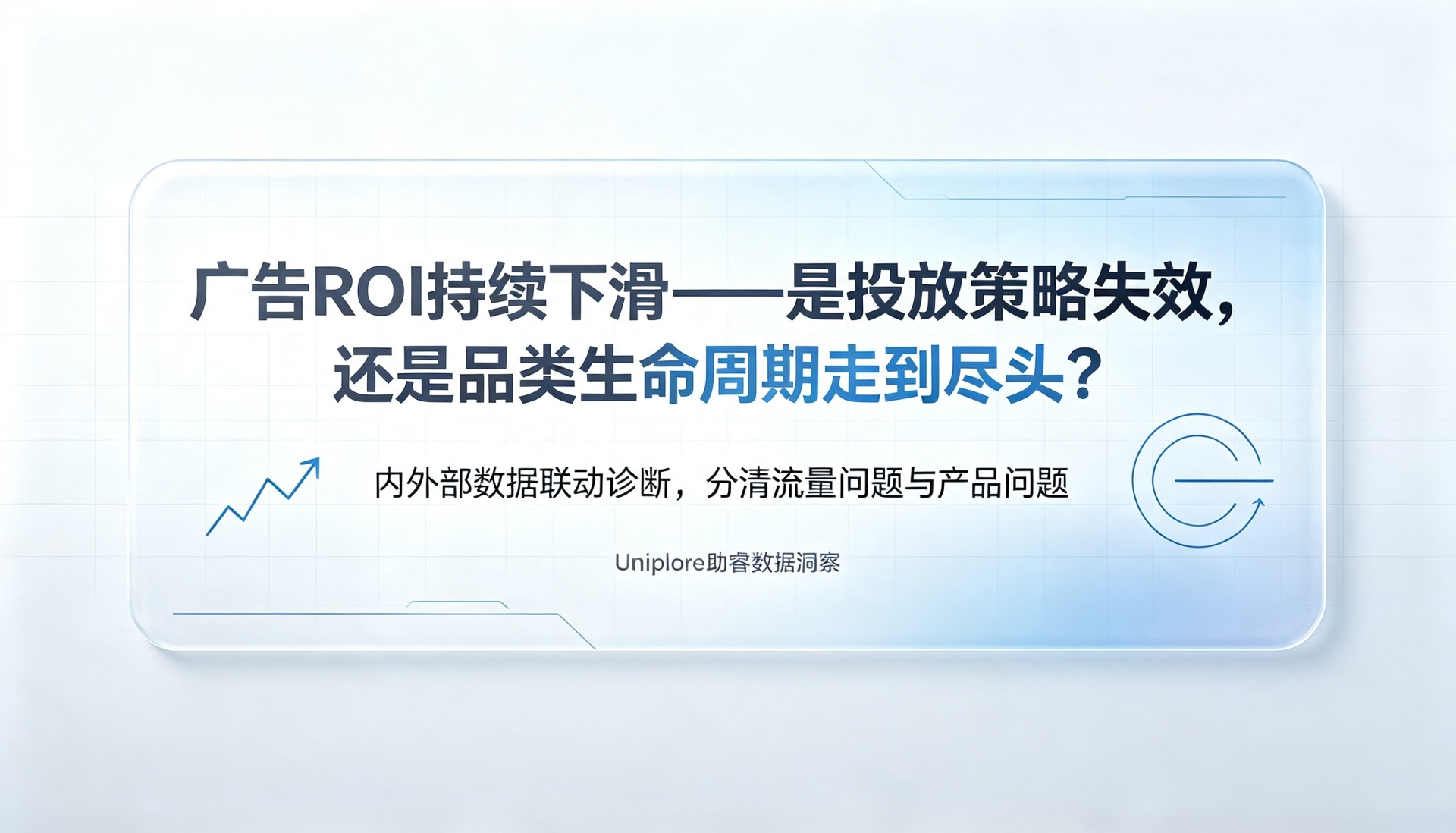 广告ROI持续下滑——是投放策略失效，还是品类生命周期走到尽头？

内外部数据联动诊断，分清流量问题与产品问题

Uniplore助睿数据洞察